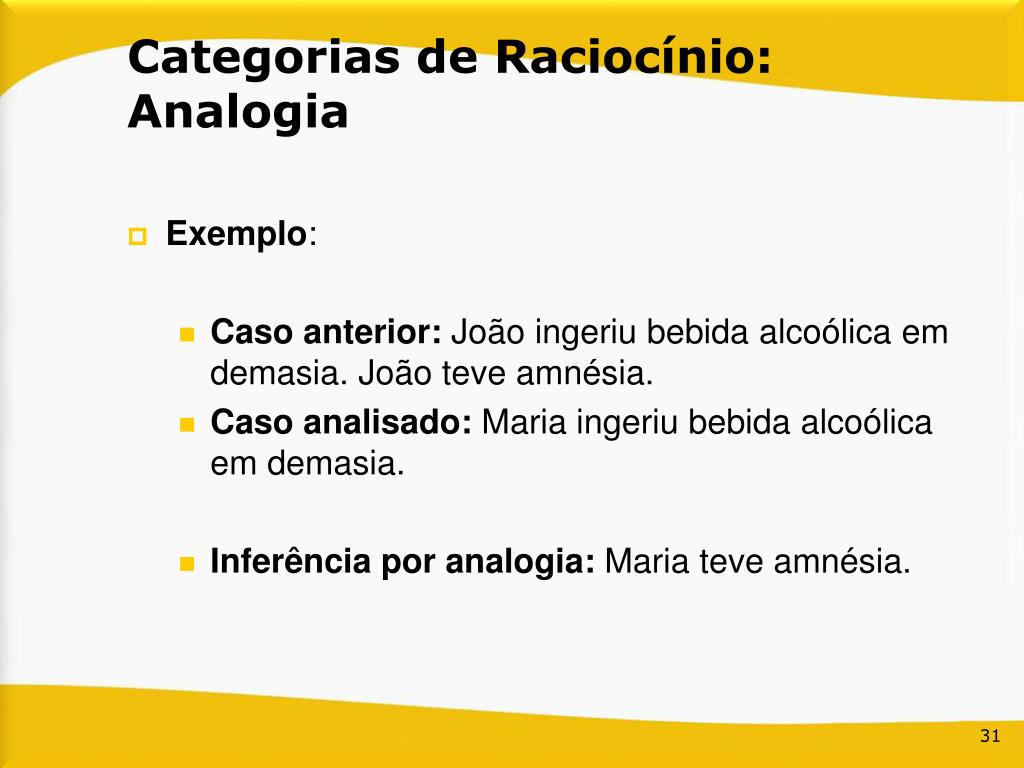 Categorias de Raciocínio: Analogia

Exemplo:

Caso anterior: João ingeriu bebida alcoólica em demasia. João teve amnésia.

Caso analisado: Maria ingeriu bebida alcoólica em demasia.

Inferência por analogia: Maria teve amnésia.

31